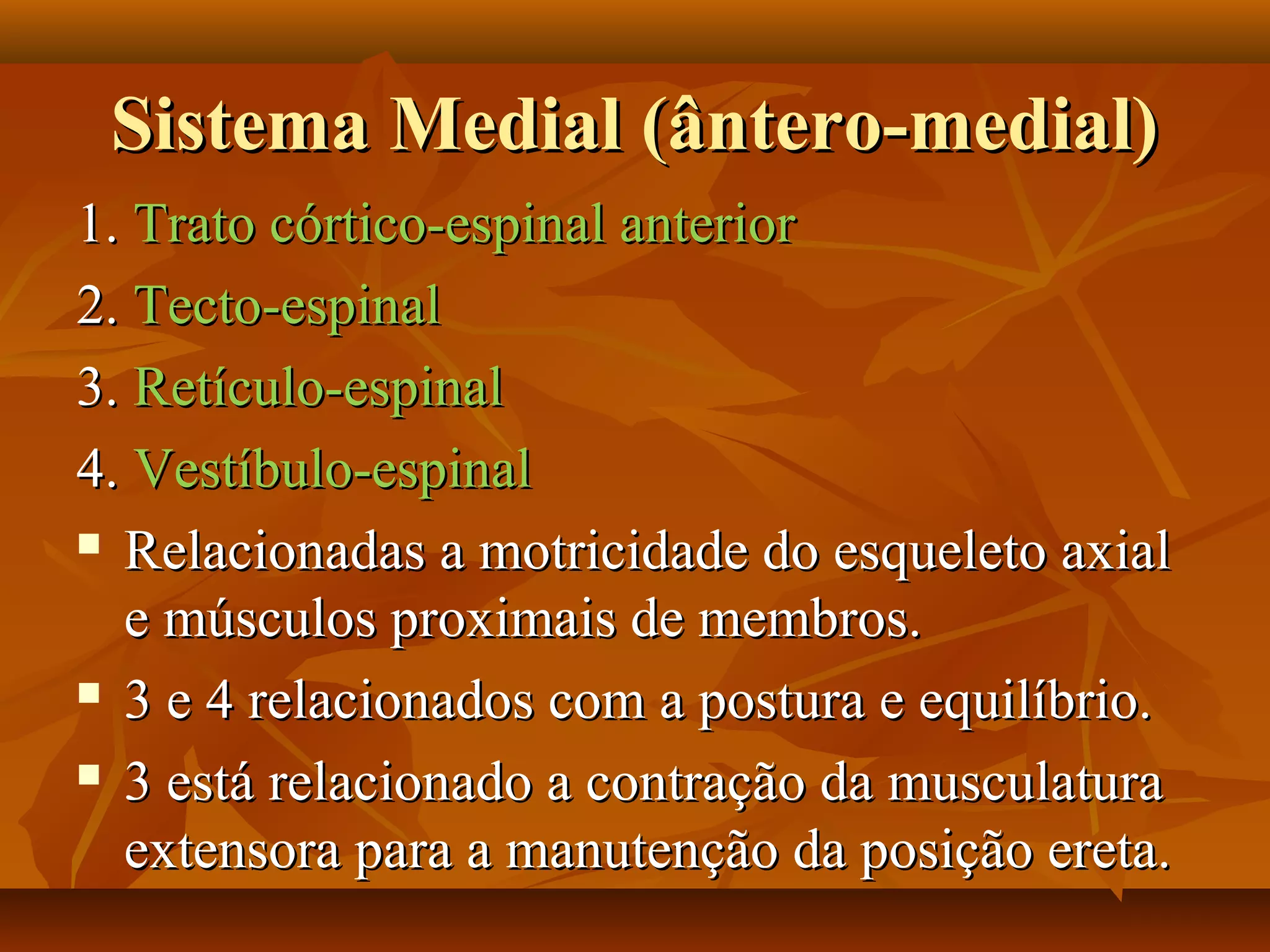 Sistema Medial (ântero-medial)

1. Trato córtico-espinal anterior
2. Tecto-espinal
3. Retículo-espinal
4. Vestíbulo-espinal

▪ Relacionadas a motricidade do esqueleto axial e músculos proximais de membros.
▪ 3 e 4 relacionados com a postura e equilíbrio.
▪ 3 está relacionado a contração da musculatura extensora para a manutenção da posição ereta.